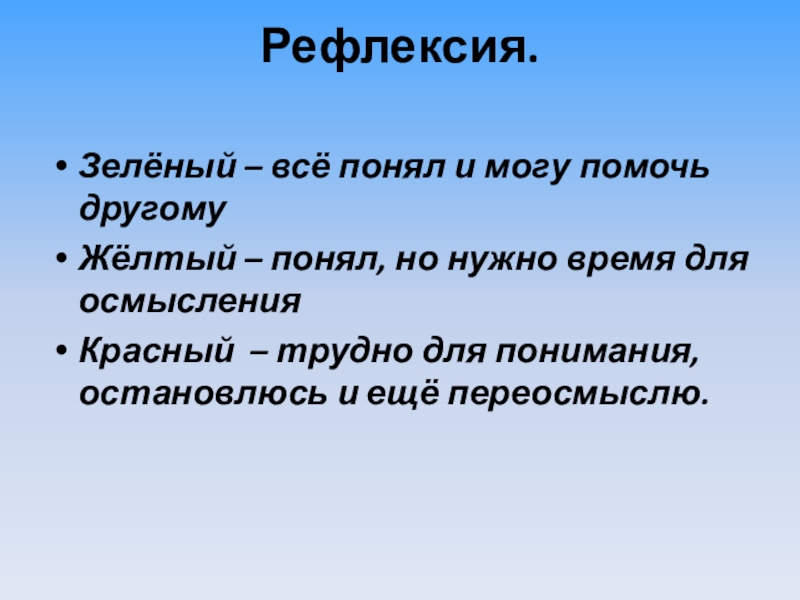 Рефлексия.

• Зелёный – всё понял и могу помочь другому
• Жёлтый – понял, но нужно время для осмысления
• Красный – трудно для понимания, остановлюсь и ещё переосмыслю.